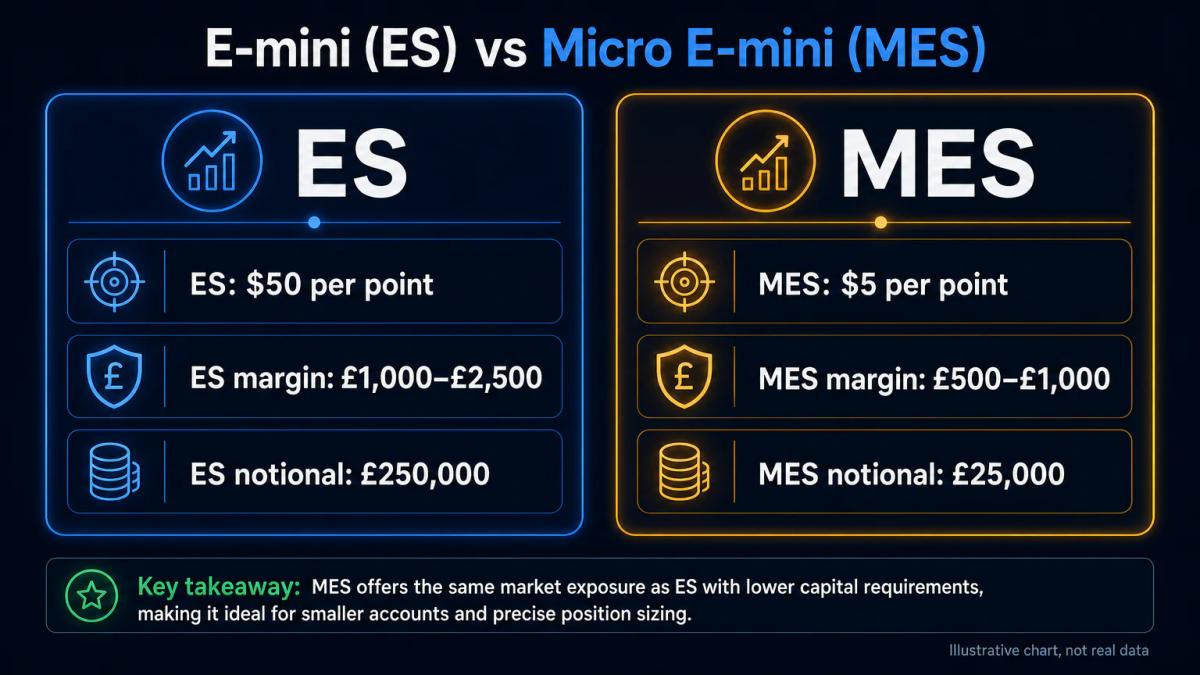 E-mini (ES) vs Micro E-mini (MES)

ES

ES: \$50 per point

ES margin: £1,000–£2,500

ES notional: £250,000

MES

MES: \$5 per point

MES margin: £500–£1,000

MES notional: £25,000

Key takeaway: MES offers the same market exposure as ES with lower capital requirements, making it ideal for smaller accounts and precise position sizing.

Illustrative chart, not real data